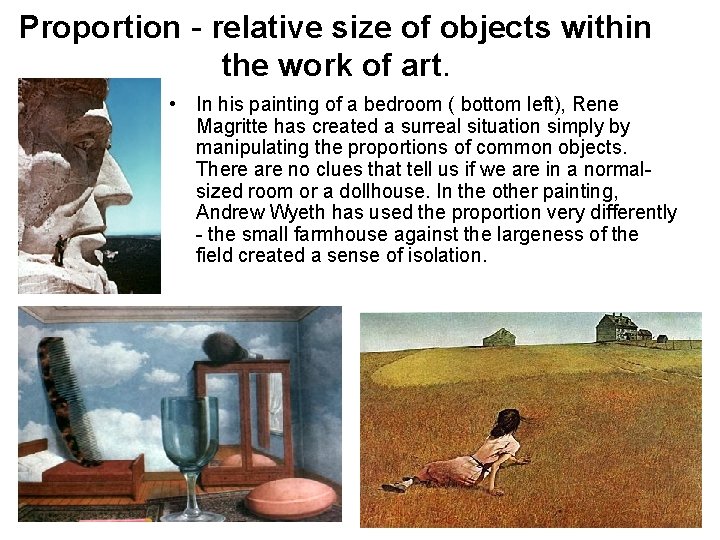 Proportion - relative size of objects within the work of art.

• In his painting of a bedroom ( bottom left), Rene Magritte has created a surreal situation simply by manipulating the proportions of common objects. There are no clues that tell us if we are in a normal-sized room or a dollhouse. In the other painting, Andrew Wyeth has used the proportion very differently - the small farmhouse against the largeness of the field created a sense of isolation.